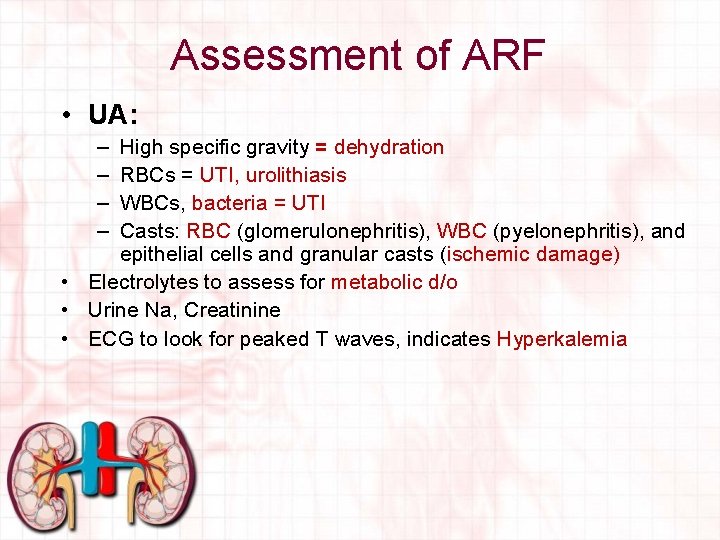 Assessment of ARF

• UA:
– High specific gravity = dehydration
– RBCs = UTI, urolithiasis
– WBCs, bacteria = UTI
– Casts: RBC (glomerulonephritis), WBC (pyelonephritis), and epithelial cells and granular casts (ischemic damage)
• Electrolytes to assess for metabolic d/o
• Urine Na, Creatinine
• ECG to look for peaked T waves, indicates Hyperkalemia